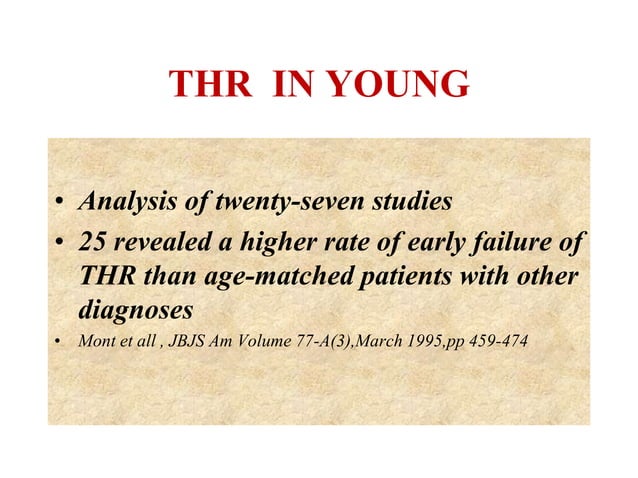 THR IN YOUNG

• Analysis of twenty-seven studies
• 25 revealed a higher rate of early failure of THR than age-matched patients with other diagnoses
• Mont et all , JBJS Am Volume 77-A(3),March 1995,pp 459-474